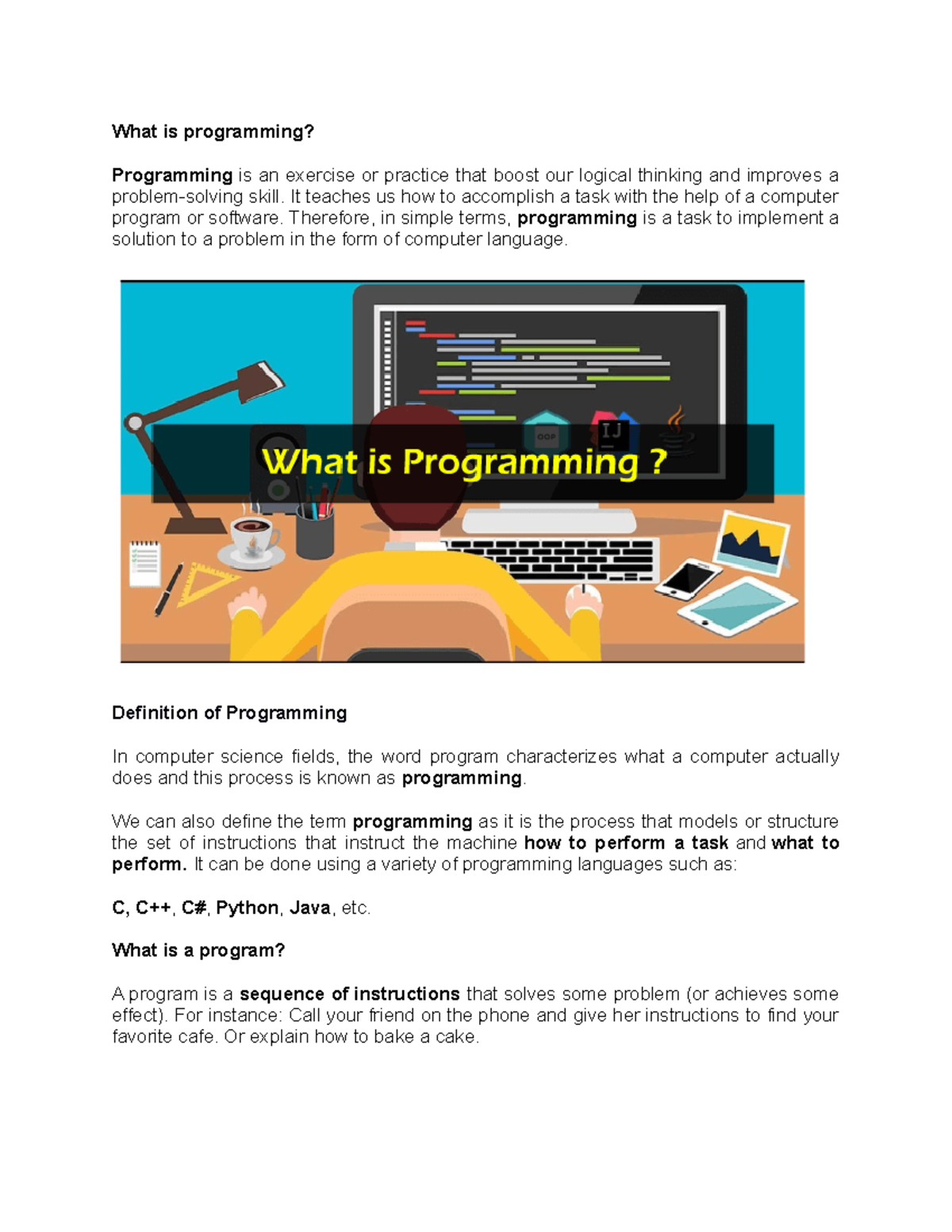 What is programming?

Programming is an exercise or practice that boost our logical thinking and improves a problem-solving skill. It teaches us how to accomplish a task with the help of a computer program or software. Therefore, in simple terms, programming is a task to implement a solution to a problem in the form of computer language.

OOP

IJ

What is Programming ?

Definition of Programming

In computer science fields, the word program characterizes what a computer actually does and this process is known as programming.

We can also define the term programming as it is the process that models or structure the set of instructions that instruct the machine how to perform a task and what to perform. It can be done using a variety of programming languages such as:

C, C++, C#, Python, Java, etc.

What is a program?

A program is a sequence of instructions that solves some problem (or achieves some effect). For instance: Call your friend on the phone and give her instructions to find your favorite cafe. Or explain how to bake a cake.